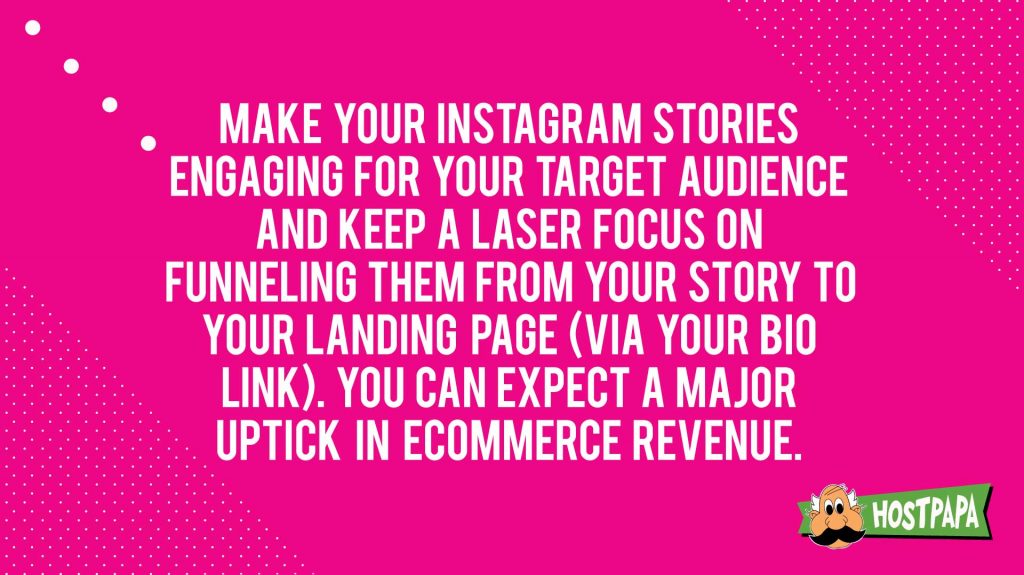 MAKE YOUR INSTAGRAM STORIES ENGAGING FOR YOUR TARGET AUDIENCE AND KEEP A LASER FOCUS ON FUNNELING THEM FROM YOUR STORY TO YOUR LANDING PAGE (VIA YOUR BIO LINK). YOU CAN EXPECT A MAJOR UPTICK IN ECOMMERCE REVENUE.

HOSTPAPA